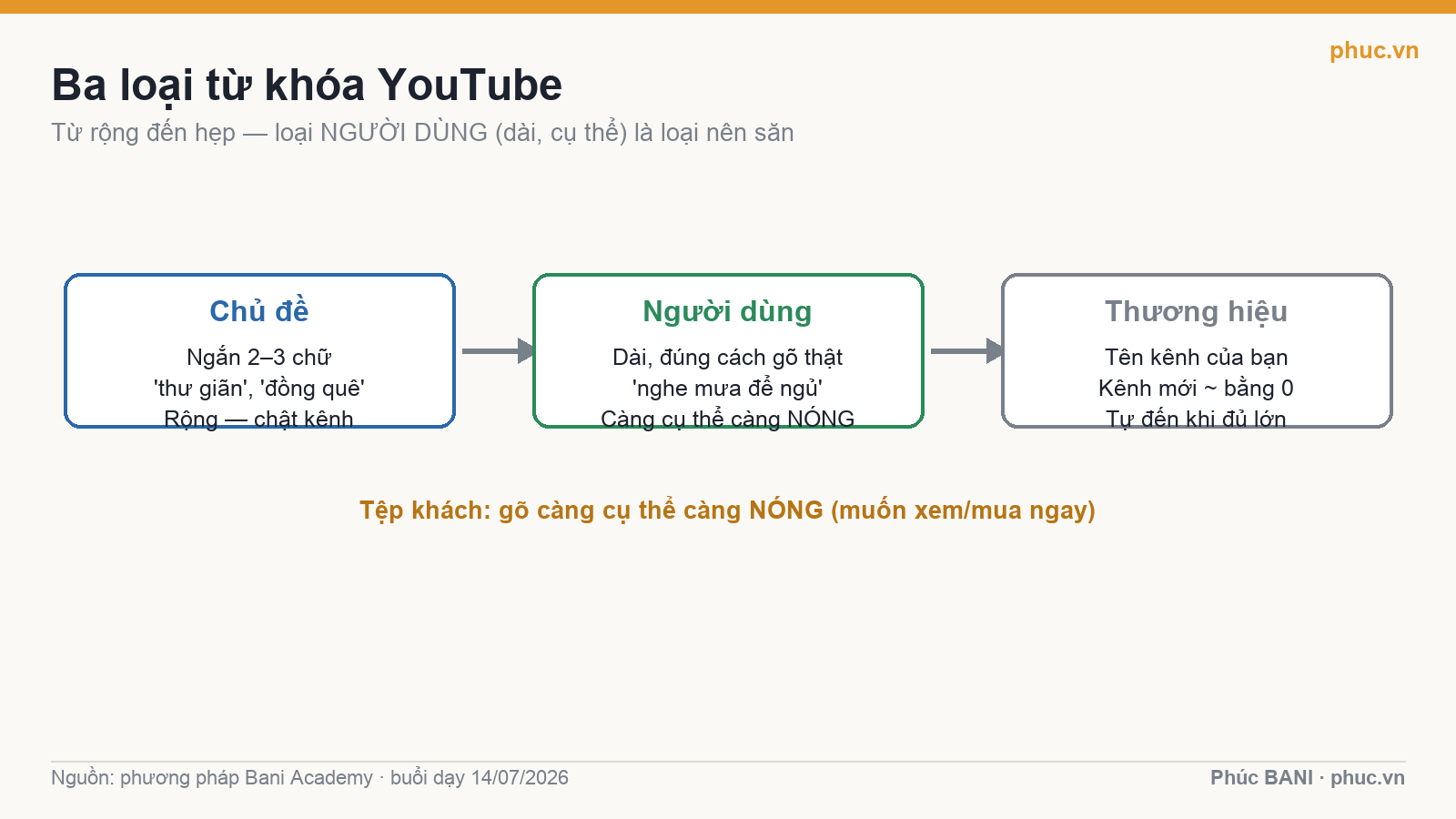 phuc.vn

Ba loại từ khóa YouTube

Từ rộng đến hẹp — loại NGƯỜI DÙNG (dài, cụ thể) là loại nên săn

Chủ đề
Ngắn 2–3 chữ
'thư giãn', 'đồng quê'
Rộng — chật kênh

Người dùng
Dài, đúng cách gõ thật
'nghe mưa để ngủ'
Càng cụ thể càng NÓNG

Thương hiệu
Tên kênh của bạn
Kênh mới ~ bằng 0
Tự đến khi đủ lớn

Tệp khách: gõ càng cụ thể càng NÓNG (muốn xem/mua ngay)

Nguồn: phương pháp Bani Academy · buổi dạy 14/07/2026

Phúc BANI · phuc.vn